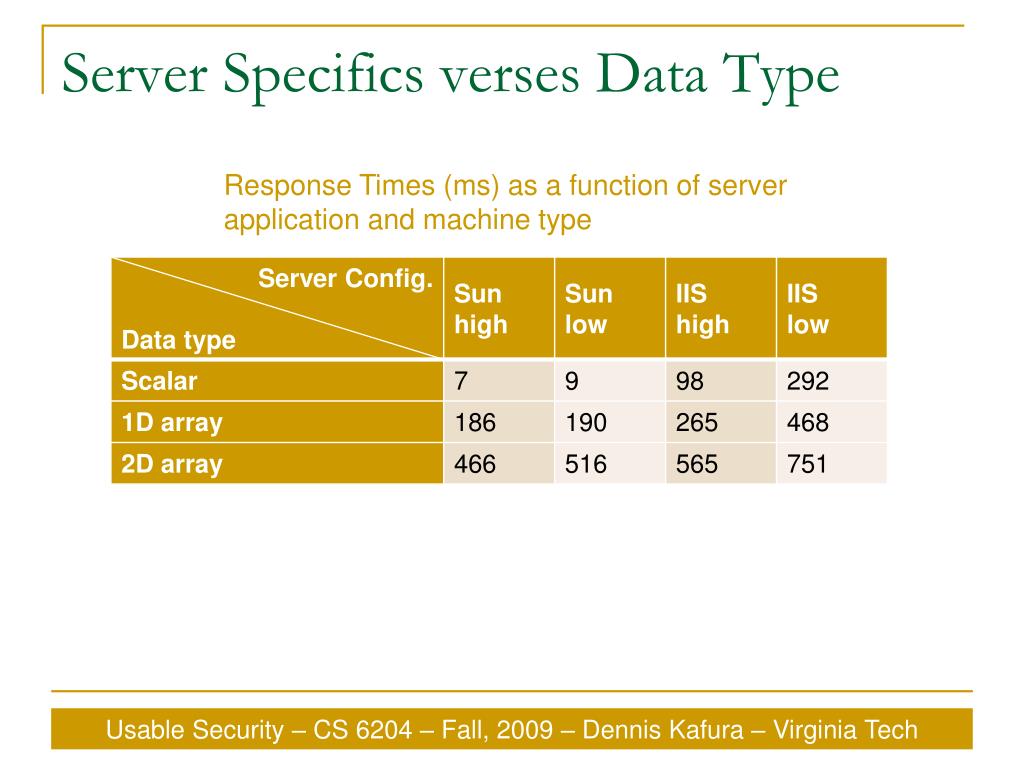 Server Specifics verses Data Type

Response Times (ms) as a function of server application and machine type

| Server Config. / Data type | Sun high | Sun low | IIS high | IIS low |
|---|---|---|---|---|
| Scalar | 7 | 9 | 98 | 292 |
| 1D array | 186 | 190 | 265 | 468 |
| 2D array | 466 | 516 | 565 | 751 |

Usable Security – CS 6204 – Fall, 2009 – Dennis Kafura – Virginia Tech